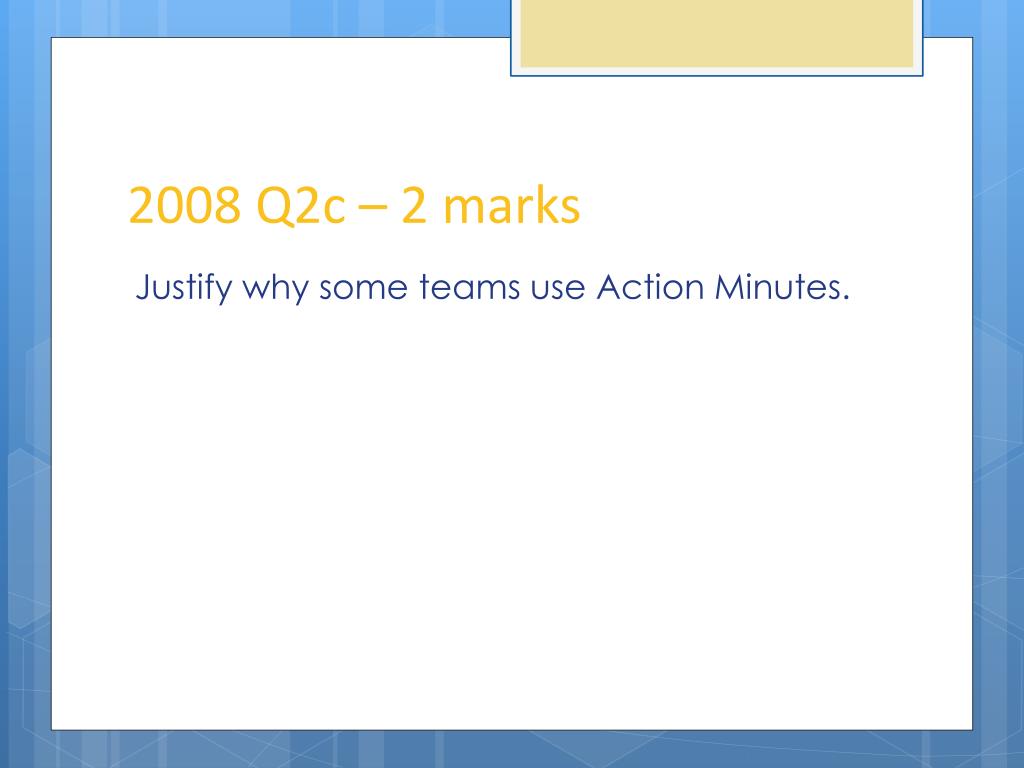 2008 Q2c – 2 marks

Justify why some teams use Action Minutes.